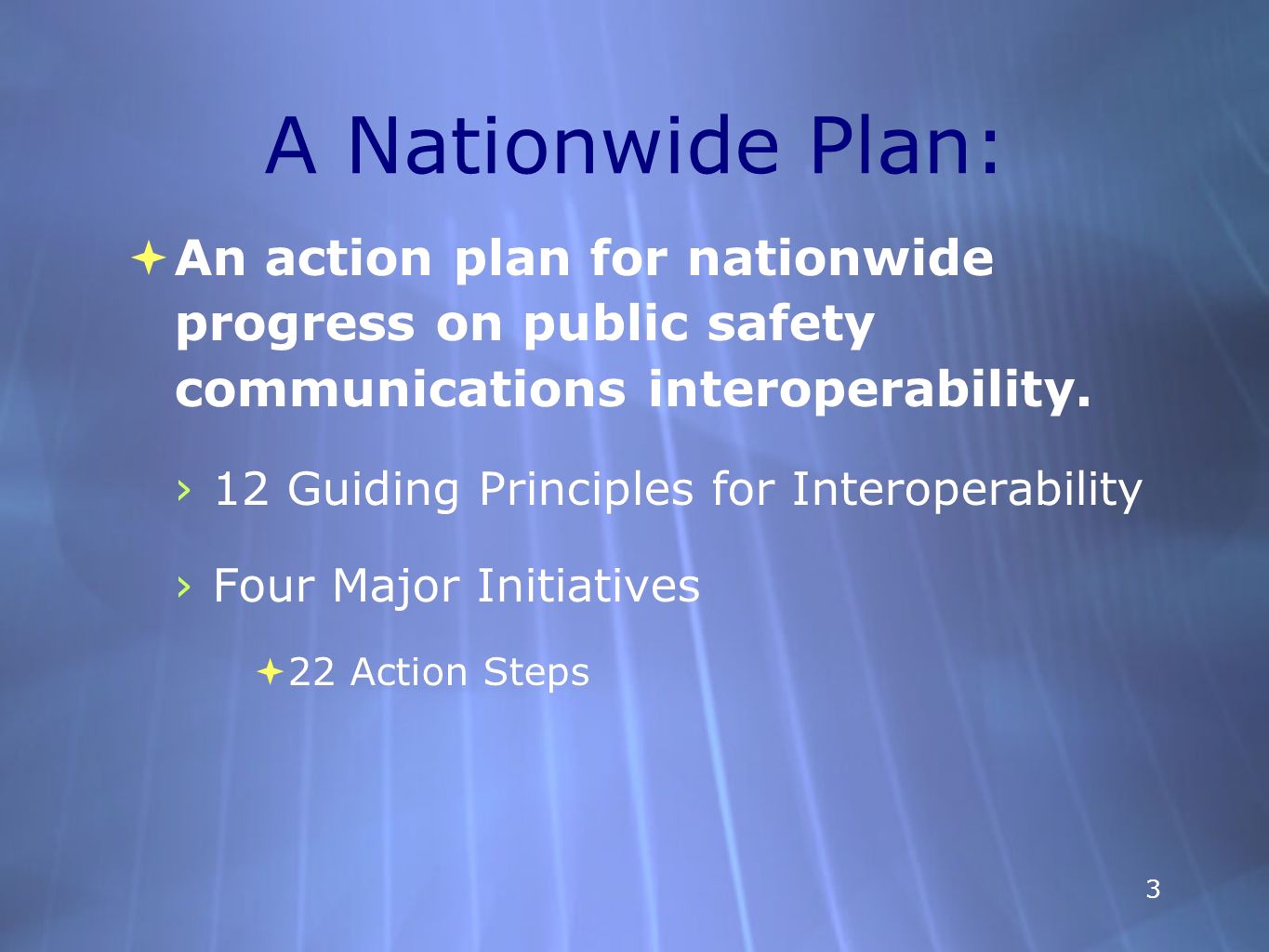 A Nationwide Plan:

An action plan for nationwide progress on public safety communications interoperability.

› 12 Guiding Principles for Interoperability

› Four Major Initiatives

22 Action Steps

3